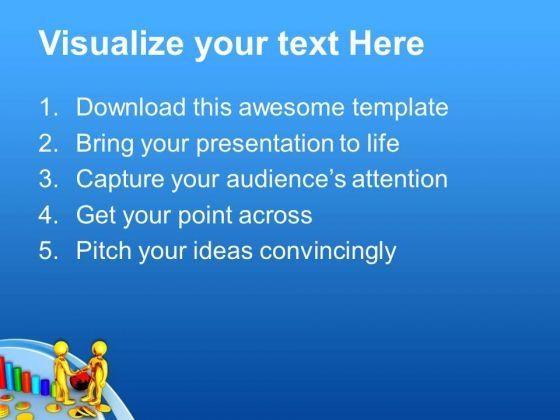 Visualize your text Here

1. Download this awesome template
2. Bring your presentation to life
3. Capture your audience’s attention
4. Get your point across
5. Pitch your ideas convincingly